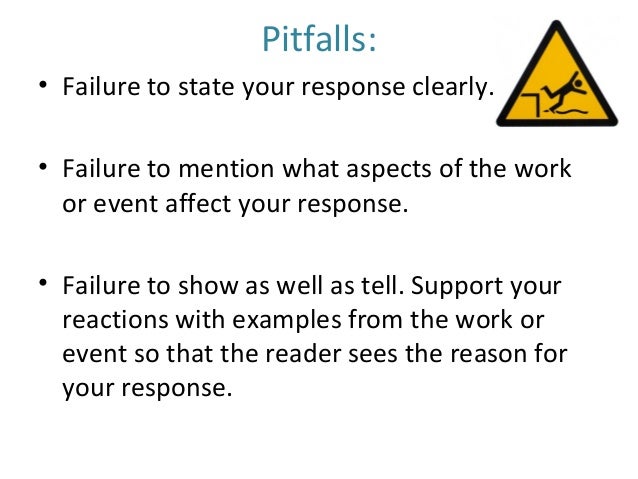 Pitfalls:

• Failure to state your response clearly.

• Failure to mention what aspects of the work or event affect your response.

• Failure to show as well as tell. Support your reactions with examples from the work or event so that the reader sees the reason for your response.